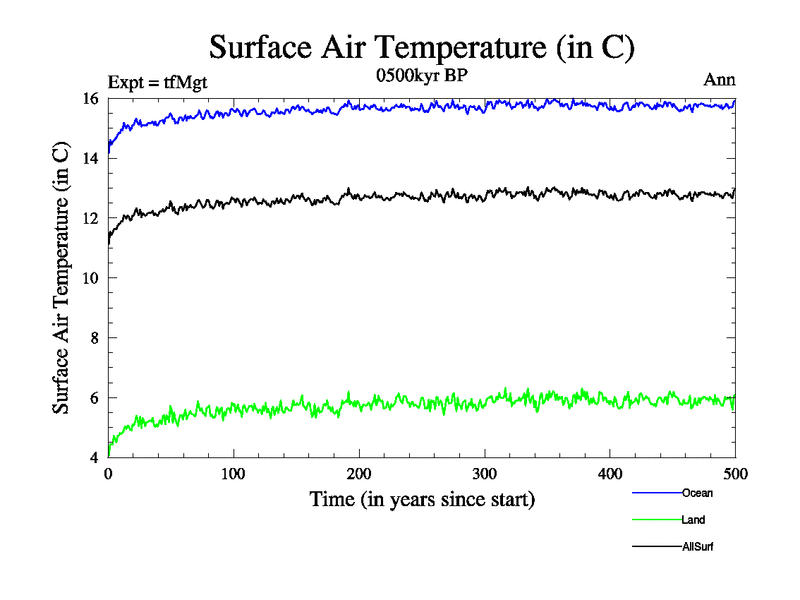 Surface Air Temperature (in C)

Expt = tfMgt
0500kyr BP
Ann

Surface Air Temperature (in C)

16
14
12
10
8
6
4

0
100
200
300
400
500

Time (in years since start)

Ocean
Land
AllSurf